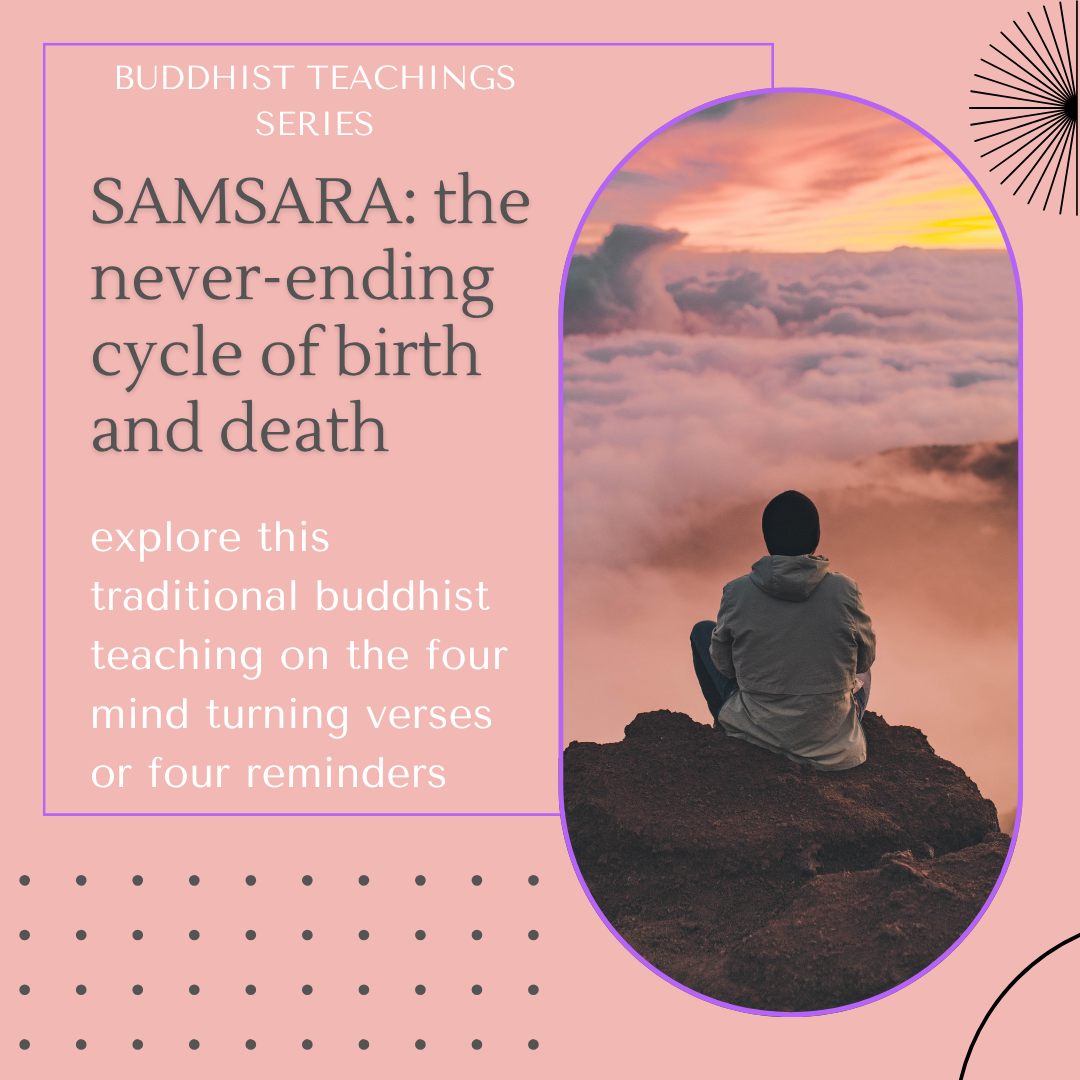 BUDDHIST TEACHINGS SERIES

SAMSARA: the never-ending cycle of birth and death

explore this traditional buddhist teaching on the four mind turning verses or four reminders